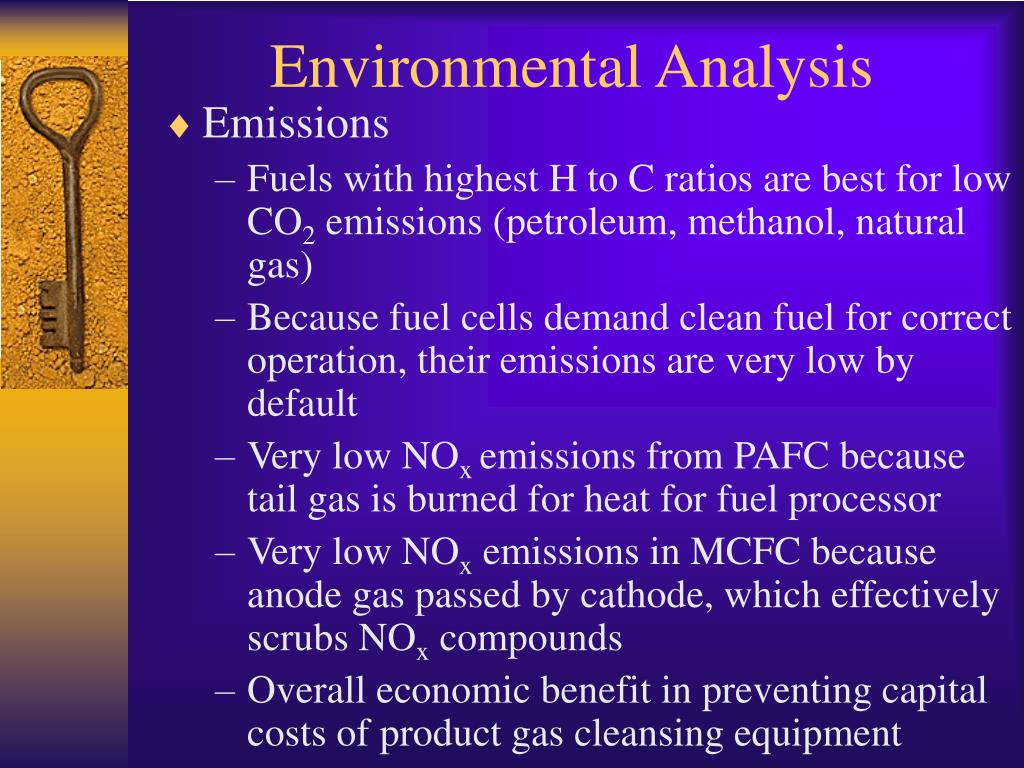 Environmental Analysis

♦ Emissions

– Fuels with highest H to C ratios are best for low $CO_2$ emissions (petroleum, methanol, natural gas)

– Because fuel cells demand clean fuel for correct operation, their emissions are very low by default

– Very low $NO_x$ emissions from PAFC because tail gas is burned for heat for fuel processor

– Very low $NO_x$ emissions in MCFC because anode gas passed by cathode, which effectively scrubs $NO_x$ compounds

– Overall economic benefit in preventing capital costs of product gas cleansing equipment